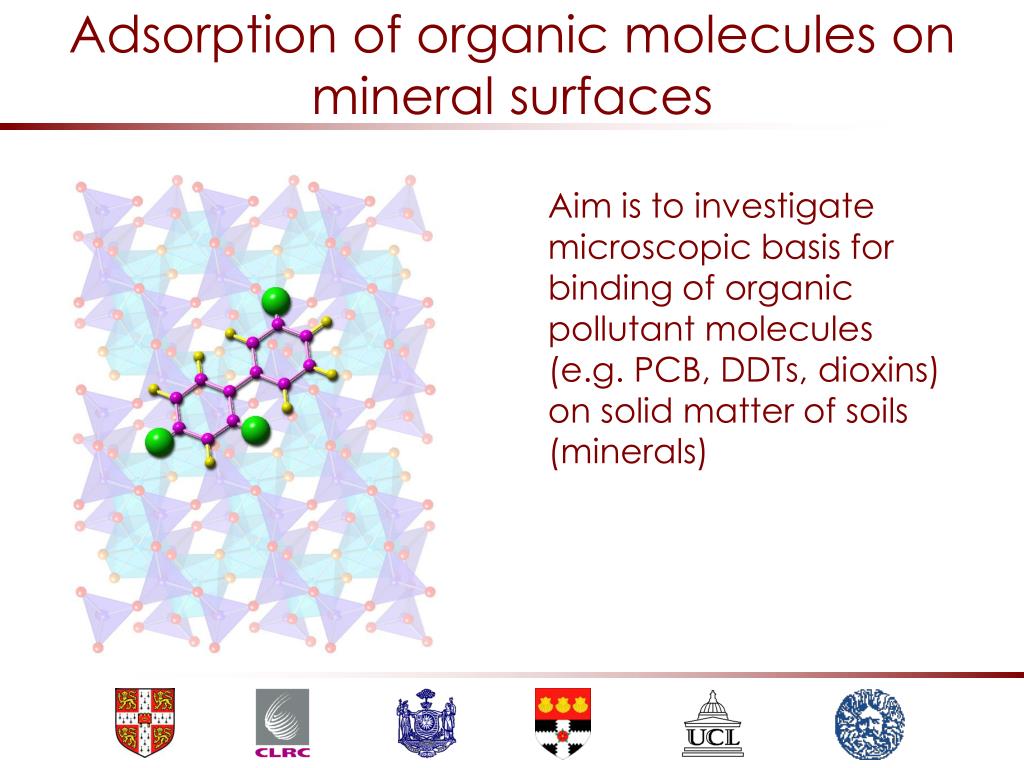 Adsorption of organic molecules on mineral surfaces

Aim is to investigate microscopic basis for binding of organic pollutant molecules (e.g. PCB, DDTs, dioxins) on solid matter of soils (minerals)

CLRC

UCL